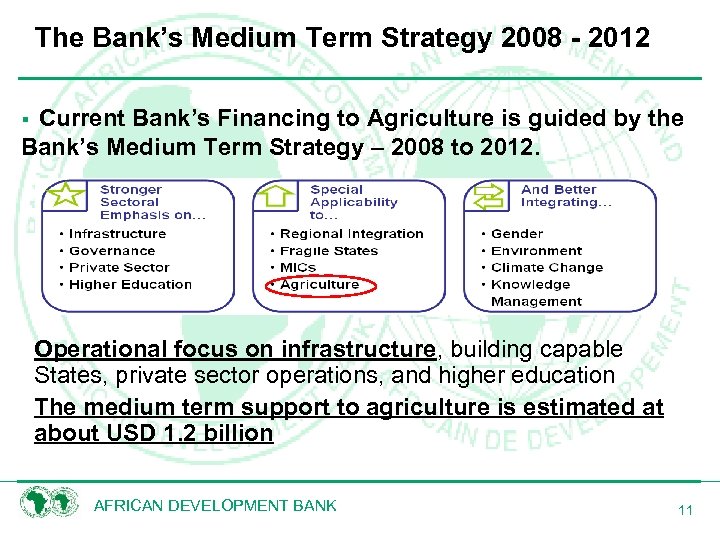 The Bank's Medium Term Strategy 2008 - 2012

▪ Current Bank's Financing to Agriculture is guided by the Bank's Medium Term Strategy – 2008 to 2012.

Stronger Sectoral Emphasis on...
• Infrastructure
• Governance
• Private Sector
• Higher Education

Special Applicability to...
• Regional Integration
• Fragile States
• MICs
• Agriculture

And Better Integrating...
• Gender
• Environment
• Climate Change
• Knowledge Management

Operational focus on infrastructure, building capable States, private sector operations, and higher education

The medium term support to agriculture is estimated at about USD 1.2 billion

AFRICAN DEVELOPMENT BANK

11